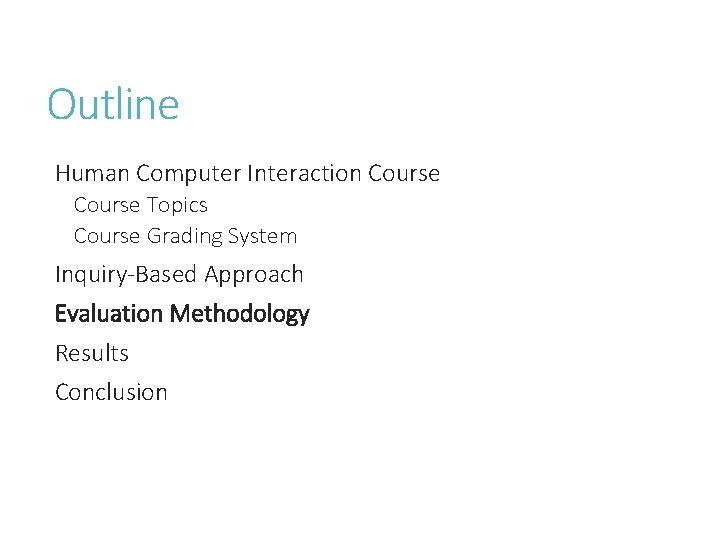 Outline

Human Computer Interaction Course

Course Topics

Course Grading System

Inquiry-Based Approach

Evaluation Methodology

Results

Conclusion